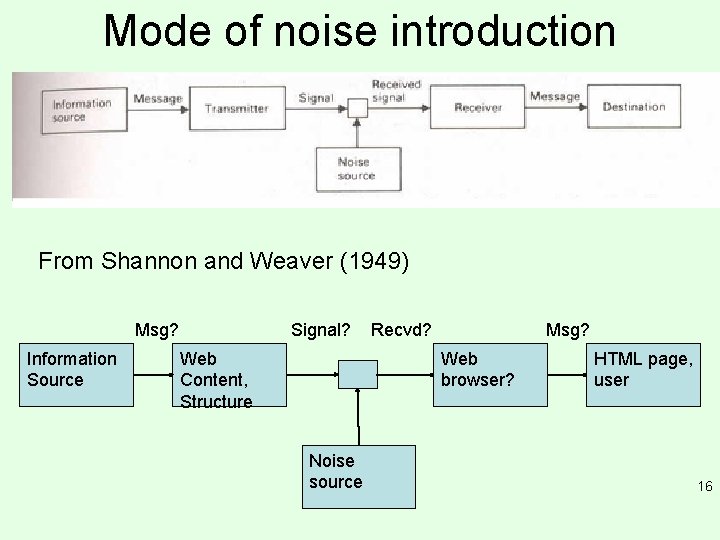 Mode of noise introduction

Information source

Message

Transmitter

Signal

Received signal

Receiver

Message

Destination

Noise source

From Shannon and Weaver (1949)

Msg?

Signal?

Recvd?

Msg?

Information Source

Web Content, Structure

Web browser?

HTML page, user

Noise source

16